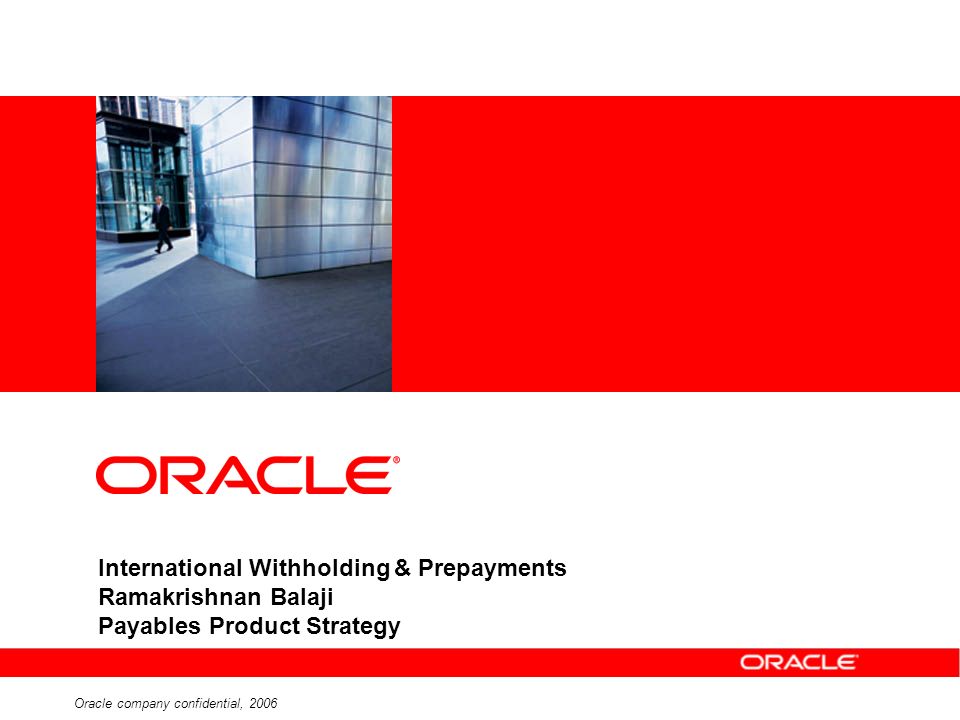 ORACLE®

International Withholding & Prepayments
Ramakrishnan Balaji
Payables Product Strategy

ORACLE

Oracle company confidential, 2006